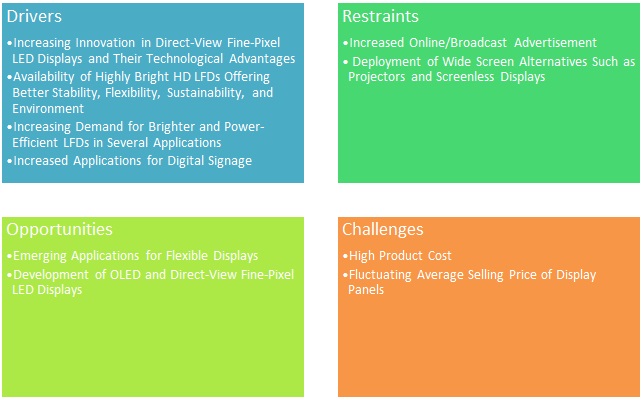 Drivers

•Increasing Innovation in Direct-View Fine-Pixel LED Displays and Their Technological Advantages
•Availability of Highly Bright HD LFDs Offering Better Stability, Flexibility, Sustainability, and Environment
•Increasing Demand for Brighter and Power-Efficient LFDs in Several Applications
•Increased Applications for Digital Signage

Restraints

•Increased Online/Broadcast Advertisement
• Deployment of Wide Screen Alternatives Such as Projectors and Screenless Displays

Opportunities

•Emerging Applications for Flexible Displays
•Development of OLED and Direct-View Fine-Pixel LED Displays

Challenges

•High Product Cost
•Fluctuating Average Selling Price of Display Panels